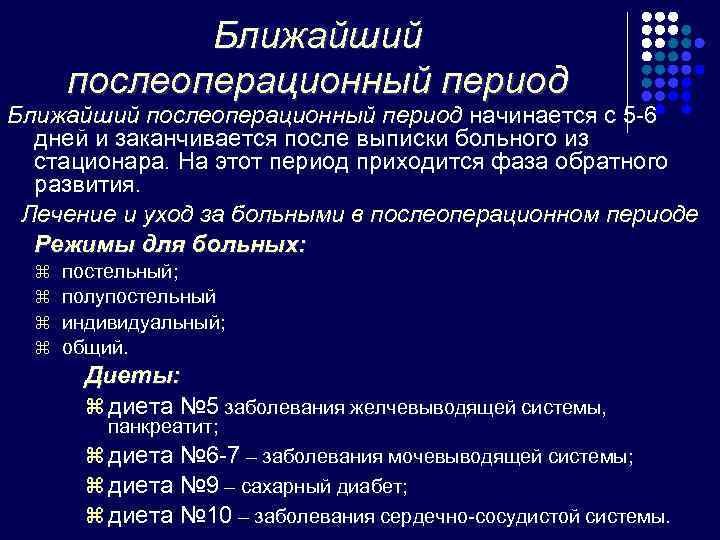 Ближайший послеоперационный период

Ближайший послеоперационный период начинается с 5-6 дней и заканчивается после выписки больного из стационара. На этот период приходится фаза обратного развития.

Лечение и уход за больными в послеоперационном периоде

Режимы для больных:

⌘ постельный;
⌘ полупостельный
⌘ индивидуальный;
⌘ общий.

Диеты:

⌘ диета №5 заболевания желчевыводящей системы, панкреатит;
⌘ диета №6-7 – заболевания мочевыводящей системы;
⌘ диета №9 – сахарный диабет;
⌘ диета №10 – заболевания сердечно-сосудистой системы.